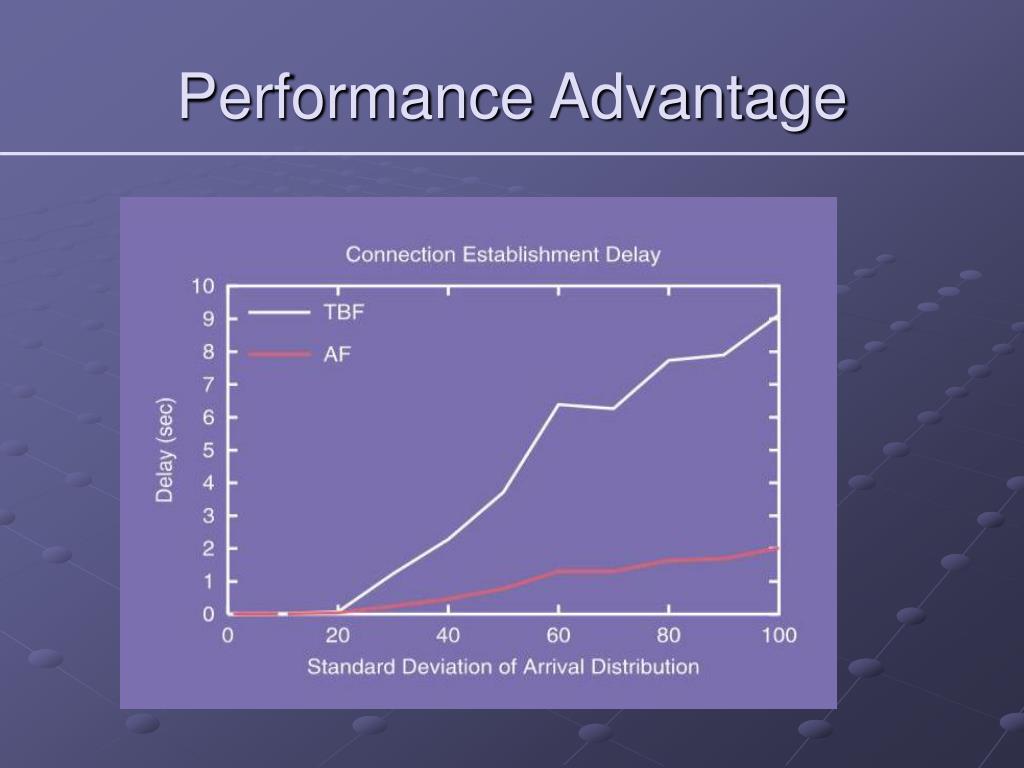 Performance Advantage

Connection Establishment Delay

TBF

AF

Delay (sec)

10
9
8
7
6
5
4
3
2
1
0

0
20
40
60
80
100

Standard Deviation of Arrival Distribution